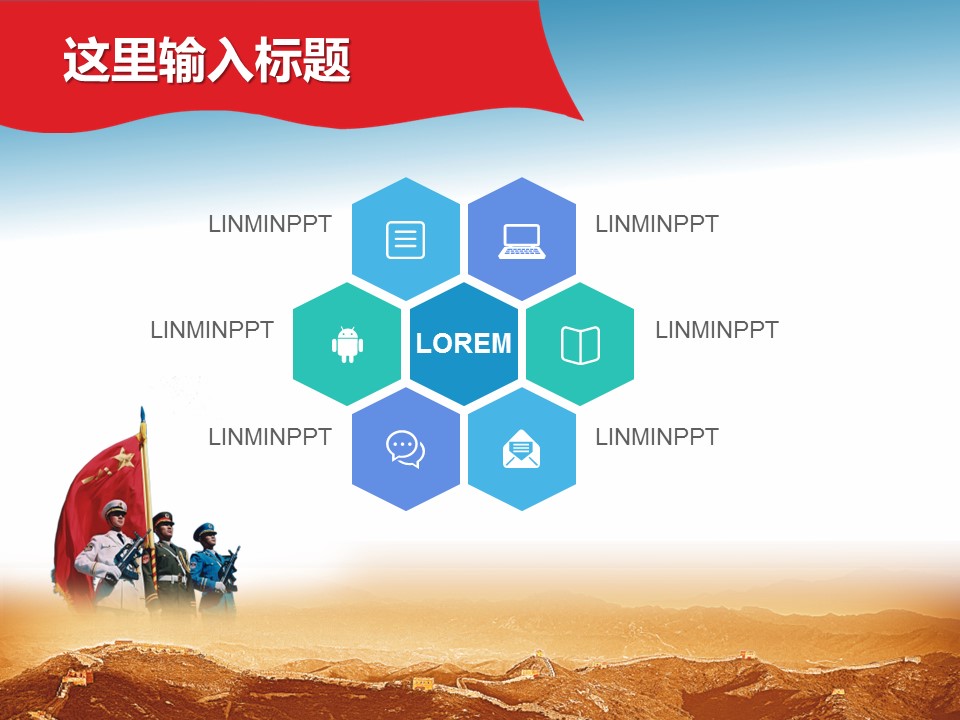 这里输入标题

LINMINPPT

LINMINPPT

LINMINPPT

LOREM

LINMINPPT

LINMINPPT

LINMINPPT